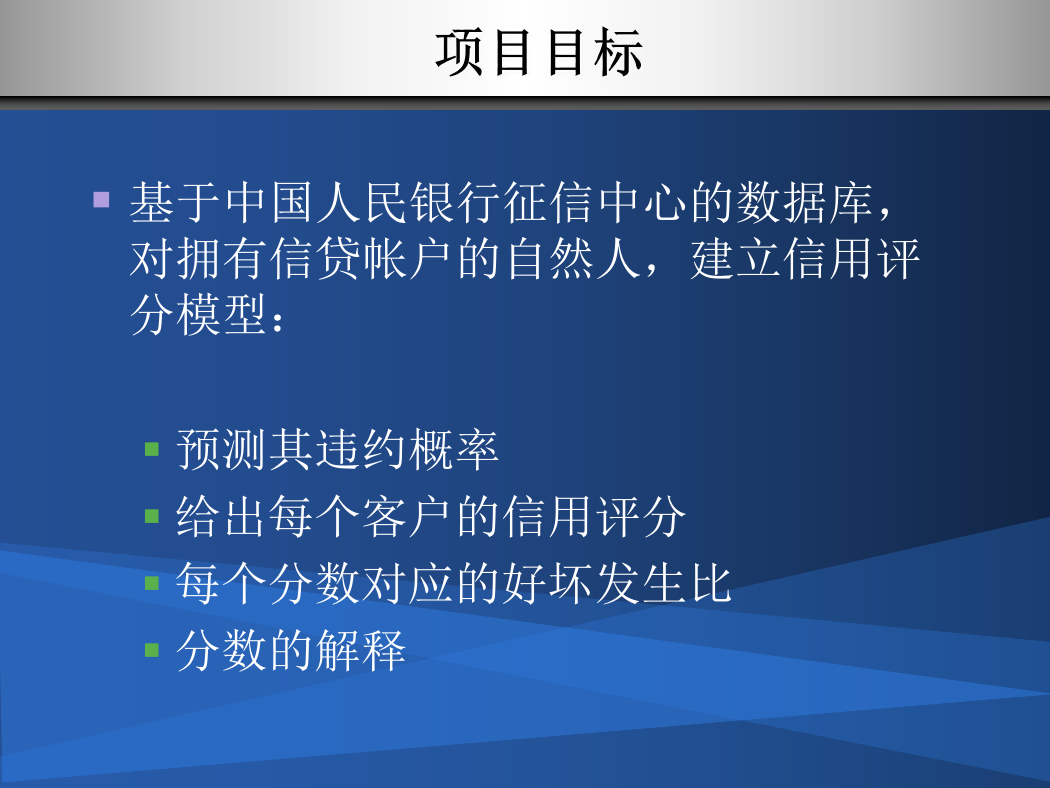 项目目标

基于中国人民银行征信中心的数据库，对拥有信贷帐户的自然人，建立信用评分模型：

预测其违约概率
给出每个客户的信用评分
每个分数对应的好坏发生比
分数的解释